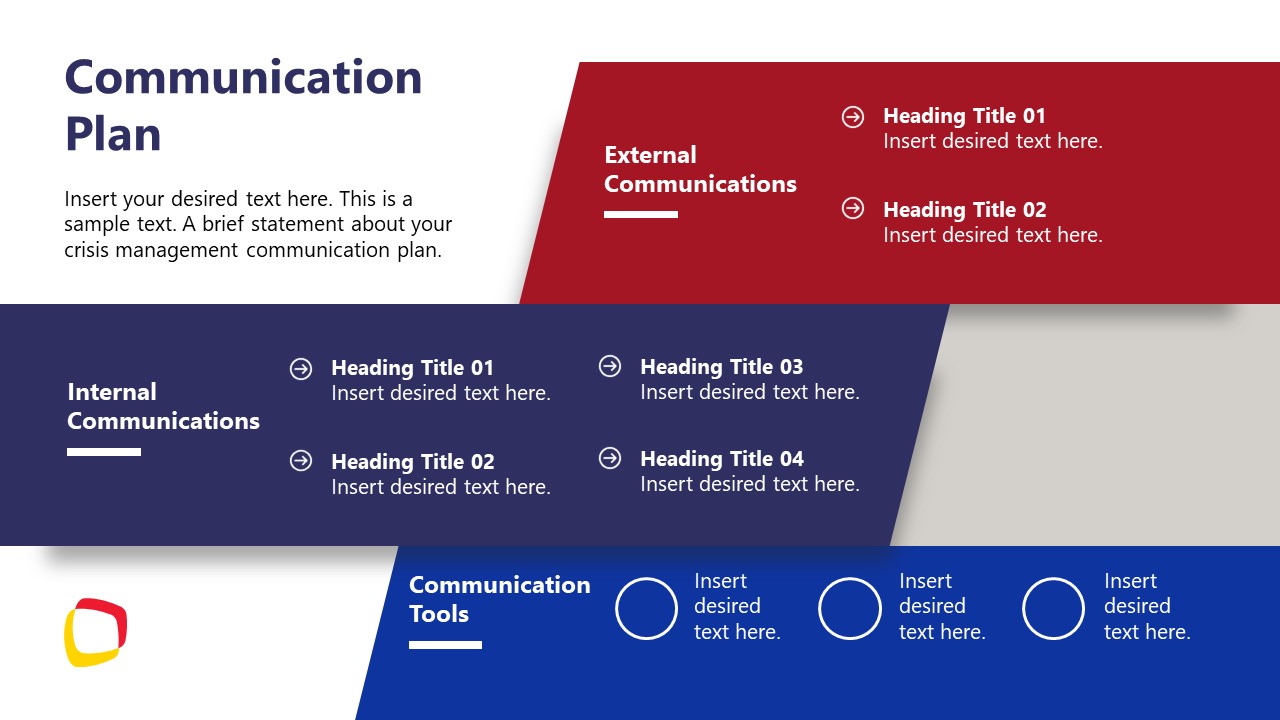 Communication Plan

Insert your desired text here. This is a sample text. A brief statement about your crisis management communication plan.

External Communications

Heading Title 01
Insert desired text here.

Heading Title 02
Insert desired text here.

Internal Communications

Heading Title 01
Insert desired text here.

Heading Title 02
Insert desired text here.

Heading Title 03
Insert desired text here.

Heading Title 04
Insert desired text here.

Communication Tools

Insert desired text here.

Insert desired text here.

Insert desired text here.